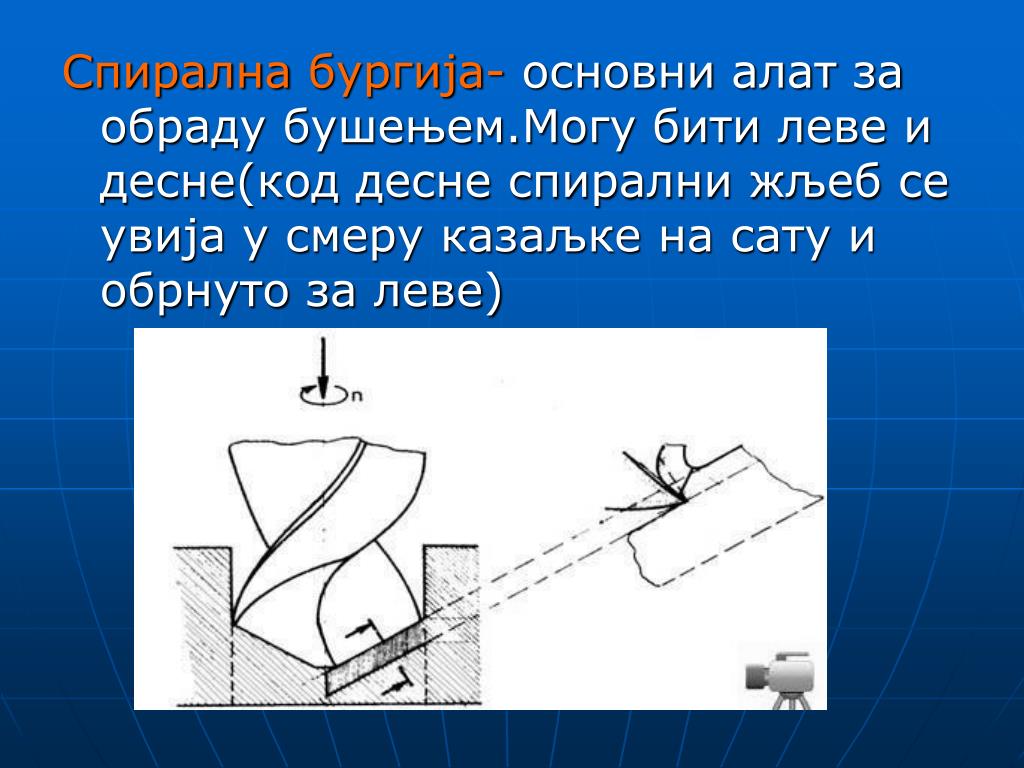 Спирална бургија- основни алат за обраду бушењем.Могу бити леве и десне(код десне спирални жљеб се увија у смеру казаљке на сату и обрнуто за леве)

n